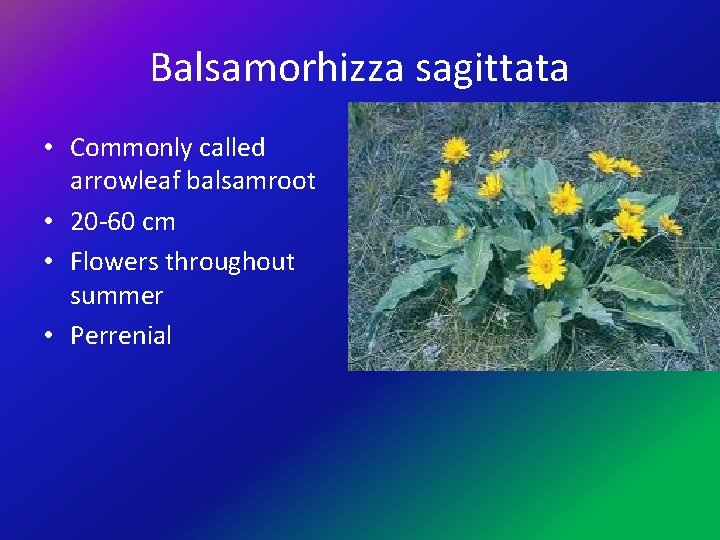 Balsamorhizza sagittata

• Commonly called arrowleaf balsamroot
• 20-60 cm
• Flowers throughout summer
• Perrenial